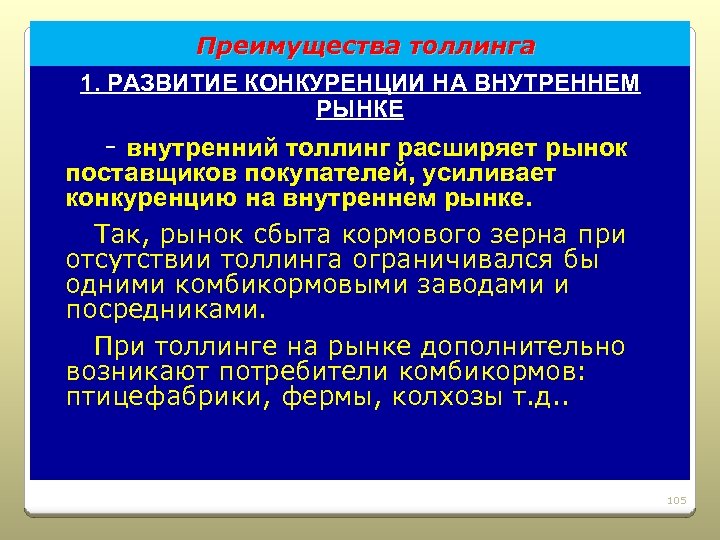 Преимущества толлинга

1. РАЗВИТИЕ КОНКУРЕНЦИИ НА ВНУТРЕННЕМ РЫНКЕ

- внутренний толлинг расширяет рынок поставщиков покупателей, усиливает конкуренцию на внутреннем рынке.

Так, рынок сбыта кормового зерна при отсутствии толлинга ограничивался бы одними комбикормовыми заводами и посредниками.

При толлинге на рынке дополнительно возникают потребители комбикормов: птицефабрики, фермы, колхозы т.д..

105